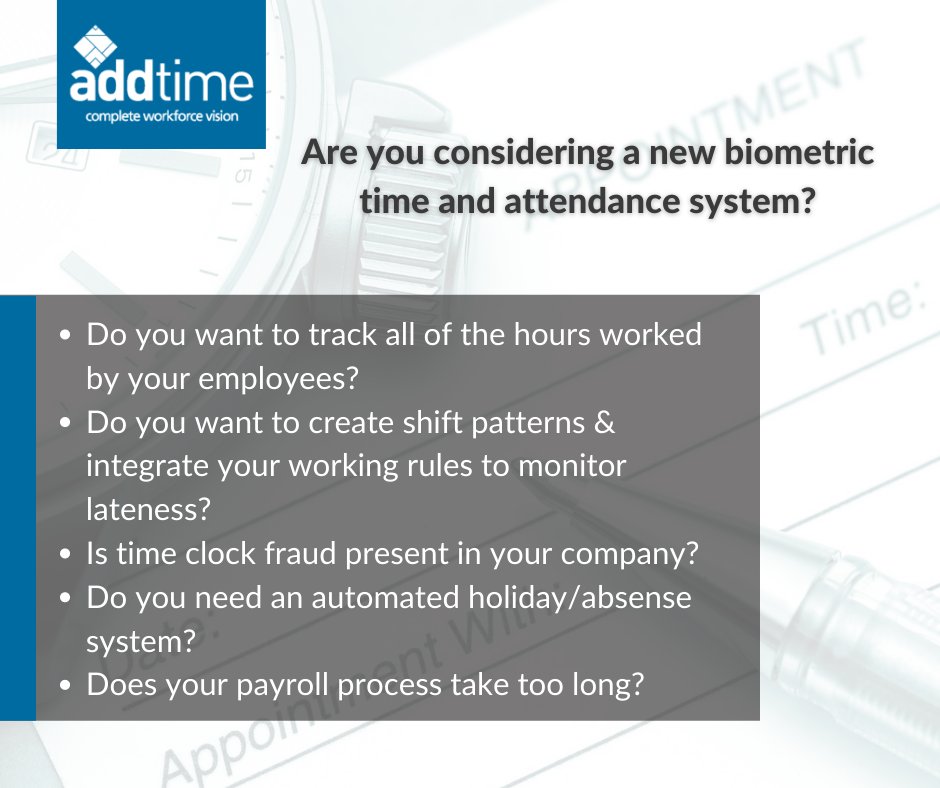 addtime
complete workforce vision

Are you considering a new biometric time and attendance system?

- Do you want to track all of the hours worked by your employees?
- Do you want to create shift patterns & integrate your working rules to monitor lateness?
- Is time clock fraud present in your company?
- Do you need an automated holiday/absense system?
- Does your payroll process take too long?

APPOINTMENT
Time:
Date:
Appointment With: